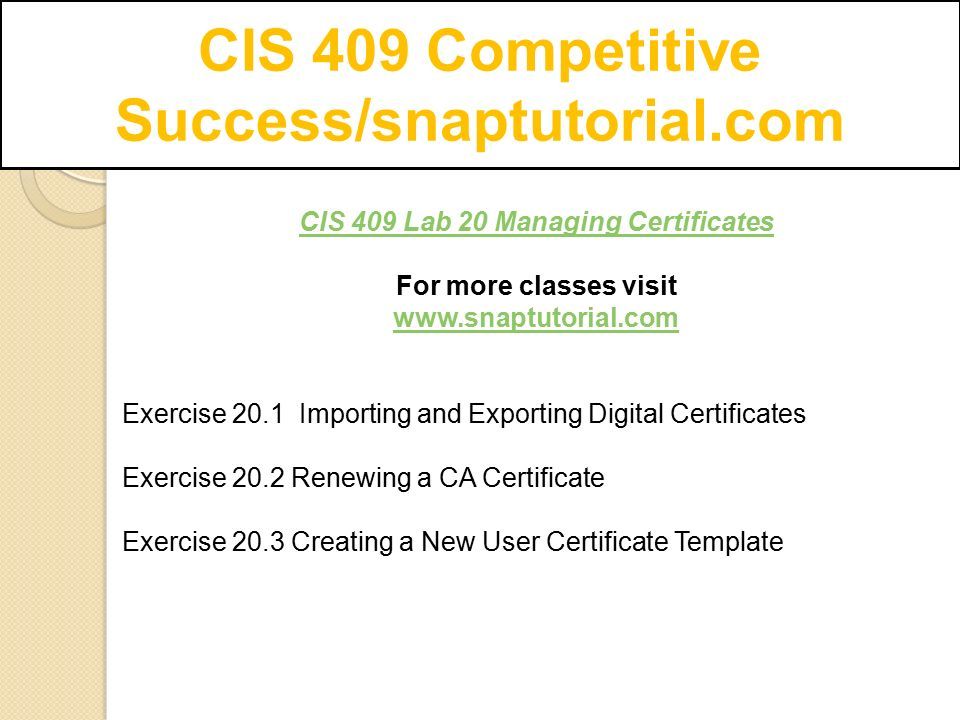 CIS 409 Competitive Success/snaptutorial.com

CIS 409 Lab 20 Managing Certificates

For more classes visit
www.snaptutorial.com

Exercise 20.1 Importing and Exporting Digital Certificates

Exercise 20.2 Renewing a CA Certificate

Exercise 20.3 Creating a New User Certificate Template